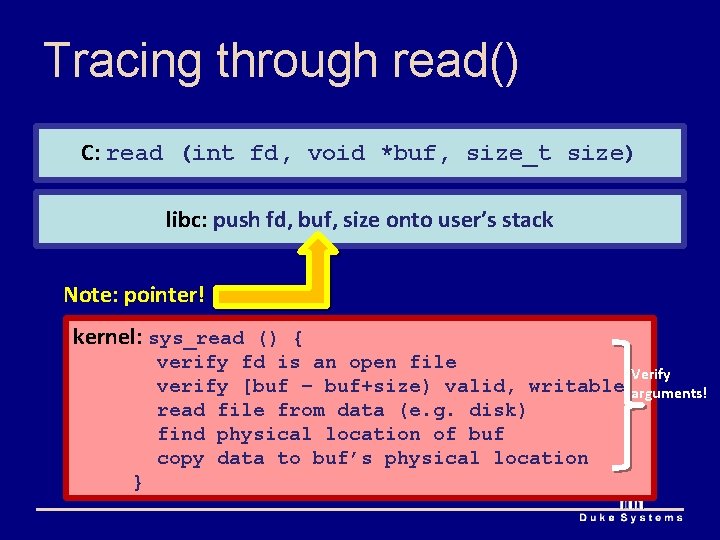 Tracing through read()

C: read (int fd, void *buf, size_t size)

libc: push fd, buf, size onto user's stack

Note: pointer!

kernel: sys_read () {
verify fd is an open file
verify [buf – buf+size) valid, writable
read file from data (e.g. disk)
find physical location of buf
copy data to buf's physical location
}

Verify arguments!

Duke Systems